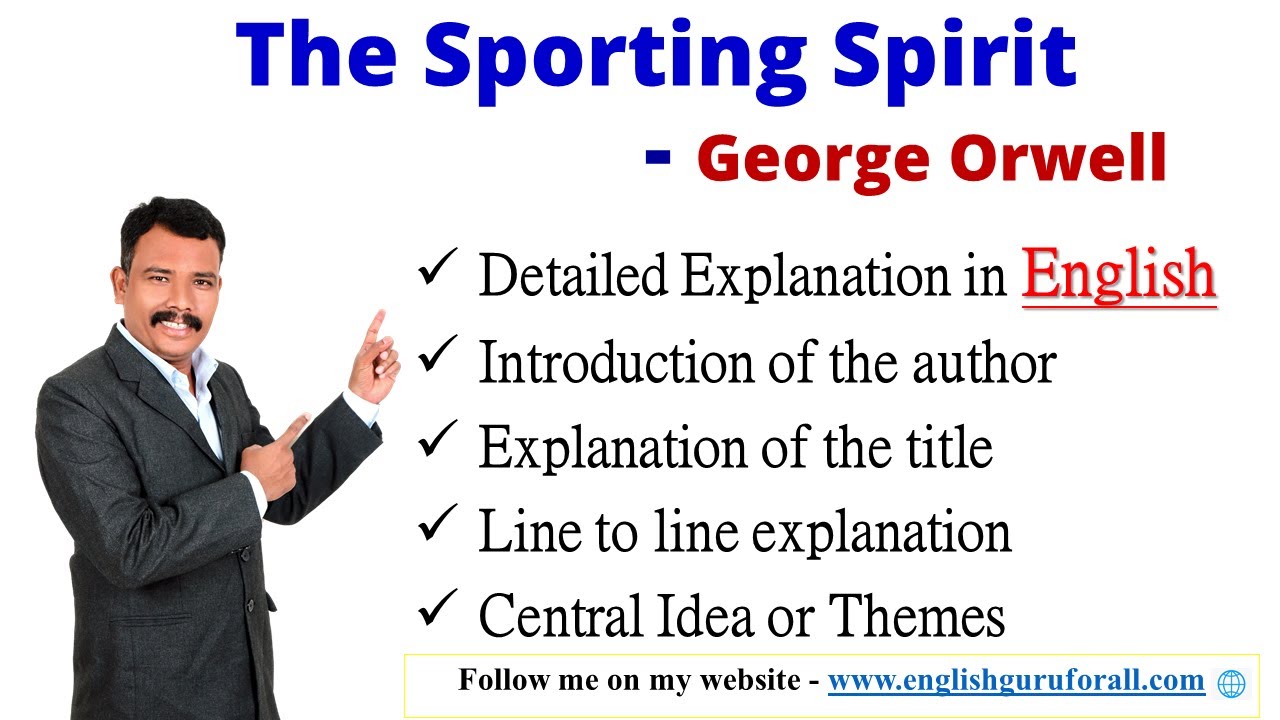 The Sporting Spirit

- George Orwell

✓ Detailed Explanation in English
✓ Introduction of the author
✓ Explanation of the title
✓ Line to line explanation
✓ Central Idea or Themes

Follow me on my website - www.englishguruforall.com